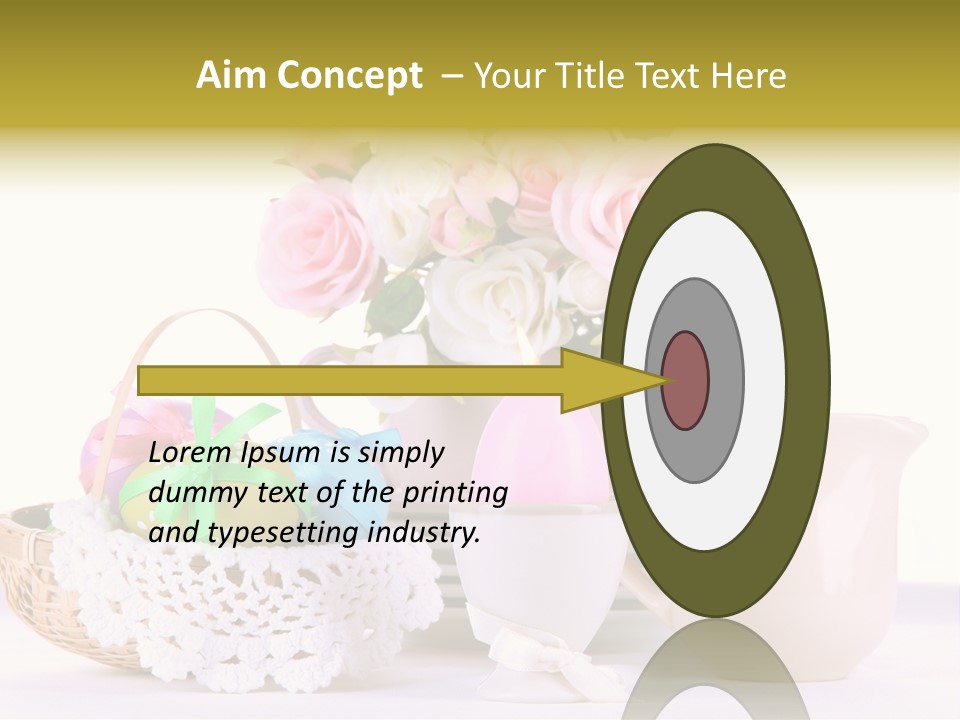 Aim Concept – Your Title Text Here

Lorem Ipsum is simply dummy text of the printing and typesetting industry.